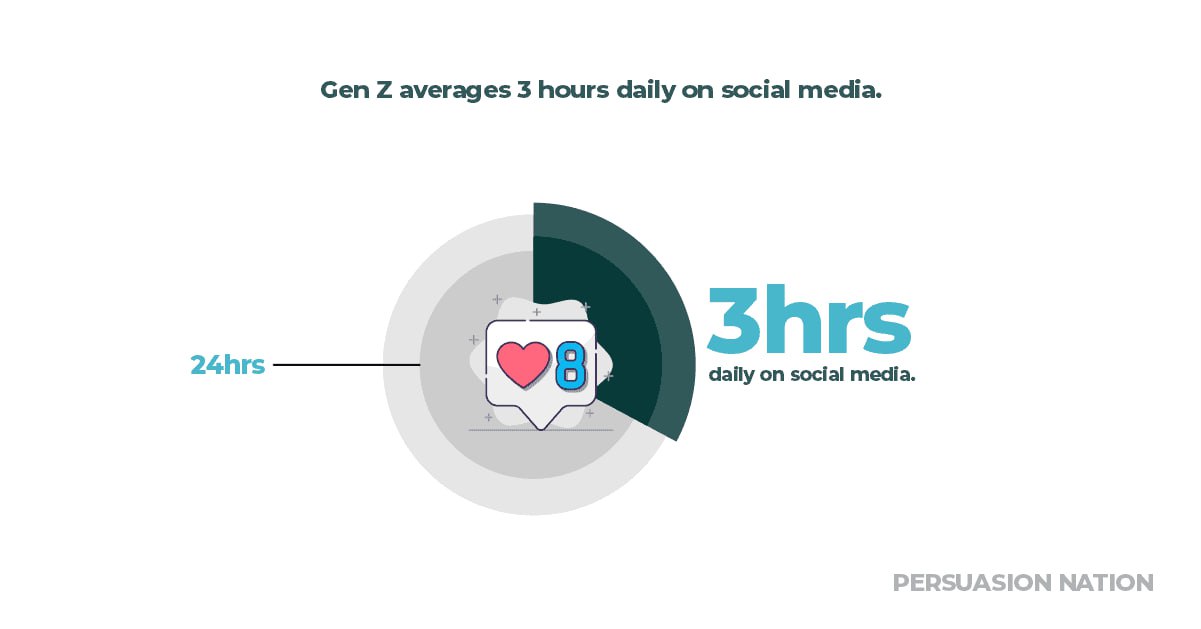 Gen Z averages 3 hours daily on social media.

24hrs

8

3hrs
daily on social media.

PERSUASION NATION